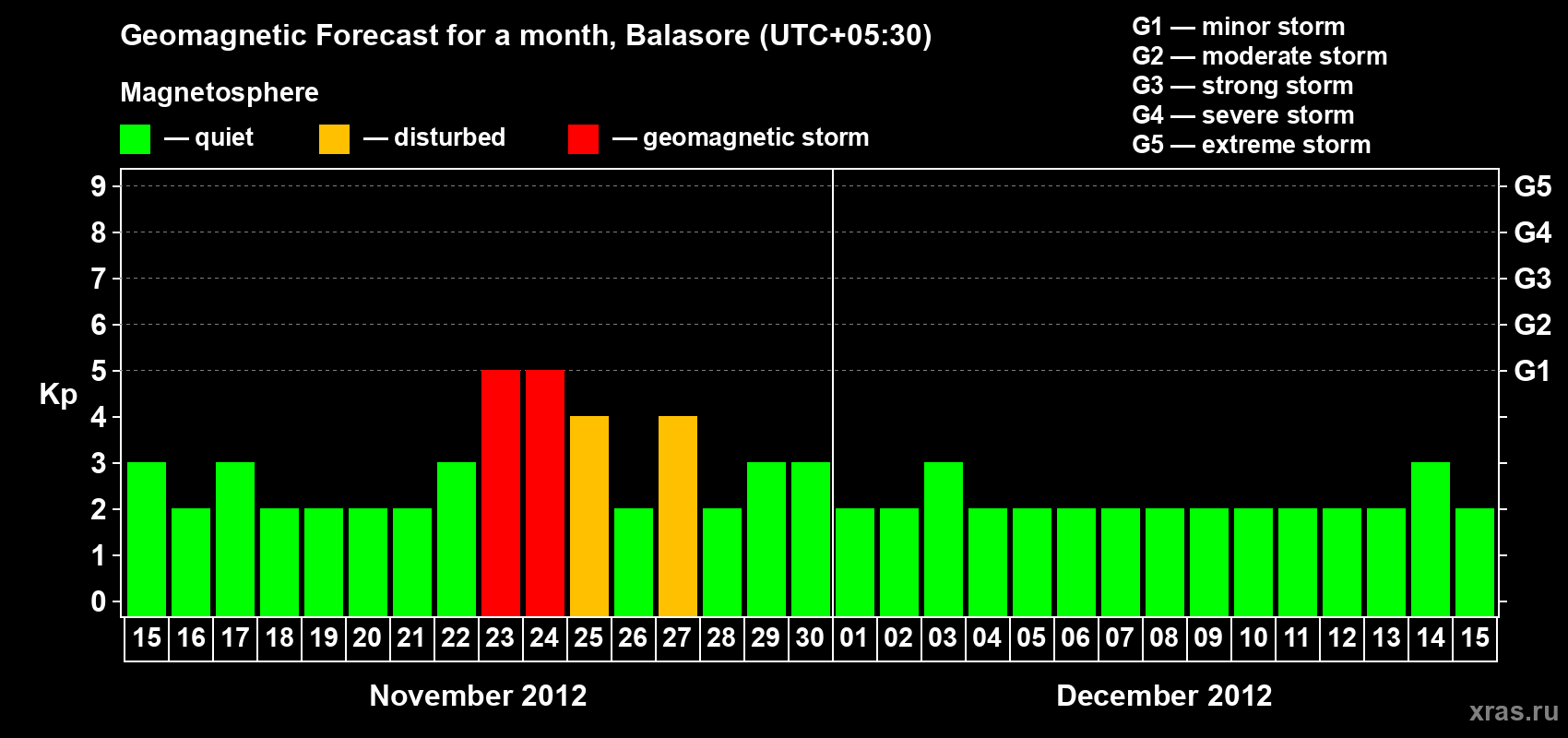 Geomagnetic Forecast for a month, Balasore (UTC+05:30)

Magnetosphere

— quiet — disturbed — geomagnetic storm

G1 — minor storm
G2 — moderate storm
G3 — strong storm
G4 — severe storm
G5 — extreme storm

Kp

9 8 7 6 5 4 3 2 1 0

G5 G4 G3 G2 G1

15 16 17 18 19 20 21 22 23 24 25 26 27 28 29 30 01 02 03 04 05 06 07 08 09 10 11 12 13 14 15

November 2012

December 2012

xras.ru